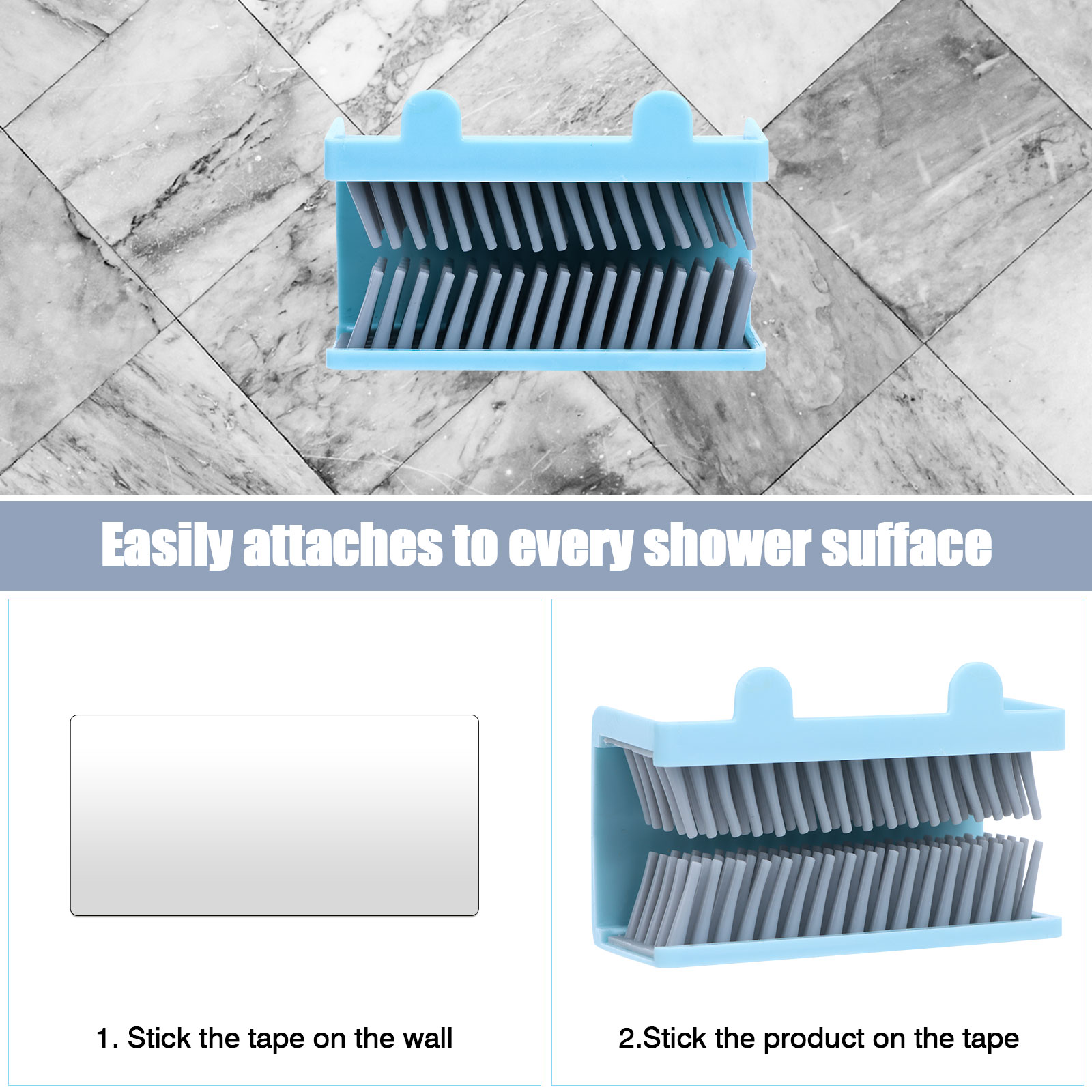 Easily attaches to every shower sufface

1. Stick the tape on the wall

2.Stick the product on the tape